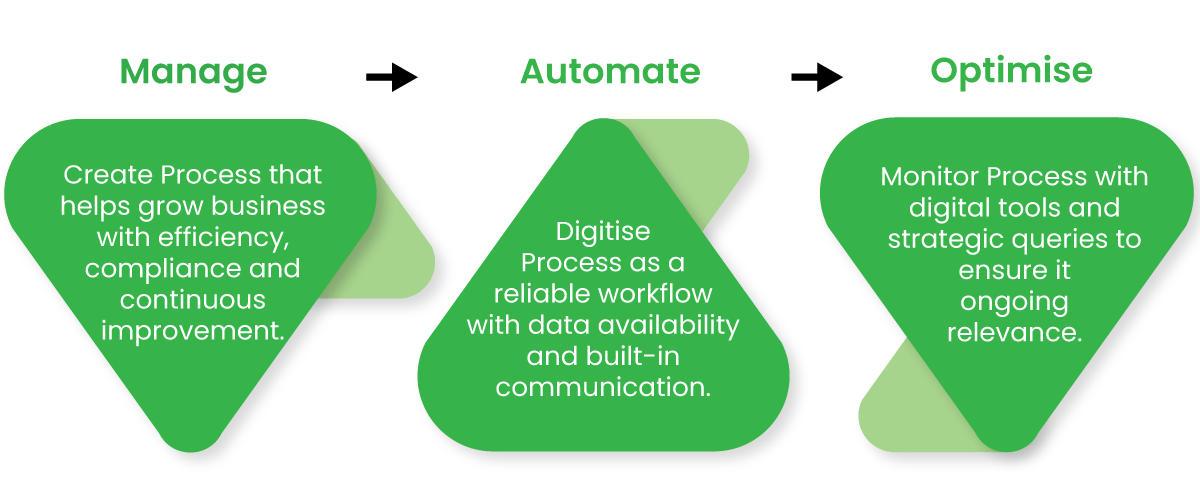 Manage

Create Process that helps grow business with efficiency, compliance and continuous improvement.

Automate

Digitise Process as a reliable workflow with data availability and built-in communication.

Optimise

Monitor Process with digital tools and strategic queries to ensure it ongoing relevance.